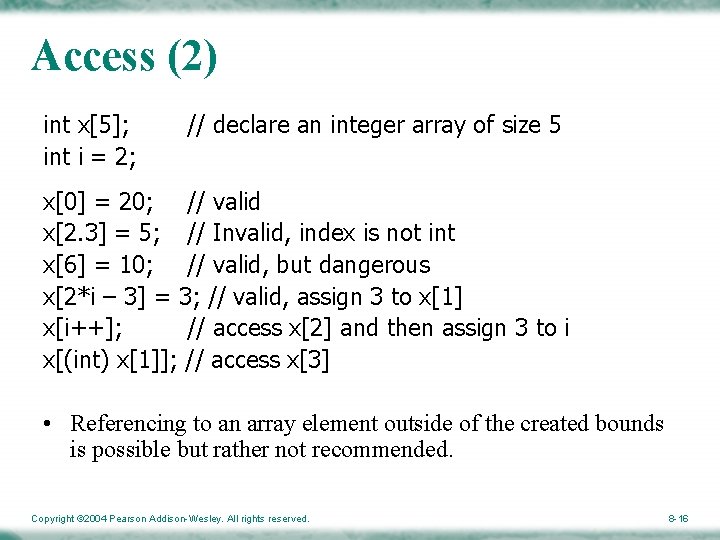 Access (2)

int x[5]; // declare an integer array of size 5
int i = 2;

x[0] = 20; // valid
x[2.3] = 5; // Invalid, index is not int
x[6] = 10; // valid, but dangerous
x[2*i – 3] = 3; // valid, assign 3 to x[1]
x[i++]; // access x[2] and then assign 3 to i
x[(int) x[1]]; // access x[3]

• Referencing to an array element outside of the created bounds is possible but rather not recommended.

Copyright ©2004 Pearson Addison-Wesley. All rights reserved.

8-16